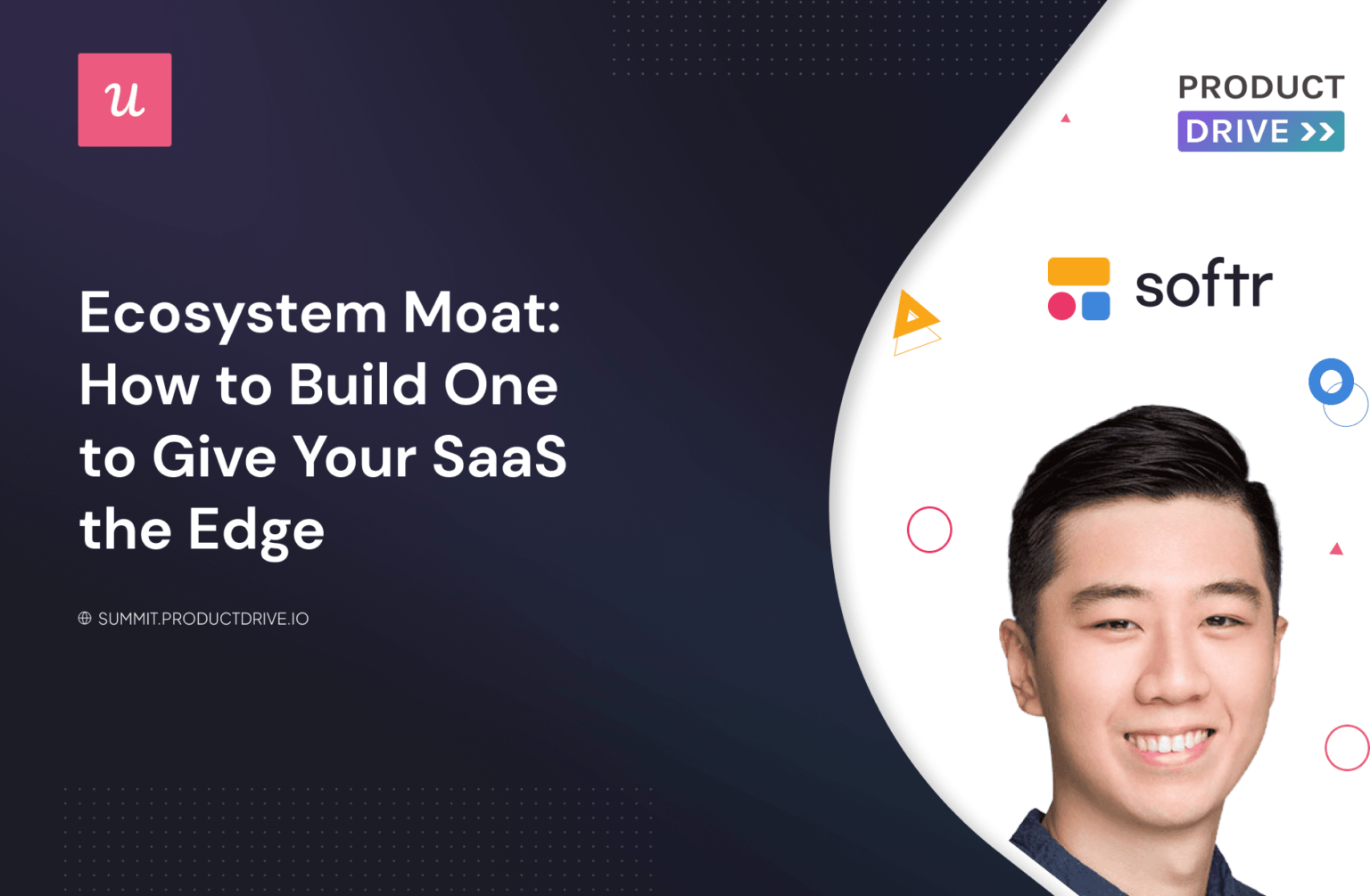 u

PRODUCT
DRIVE >>

softr

Ecosystem Moat: How to Build One to Give Your SaaS the Edge

SUMMIT.PRODUCTDRIVE.IO